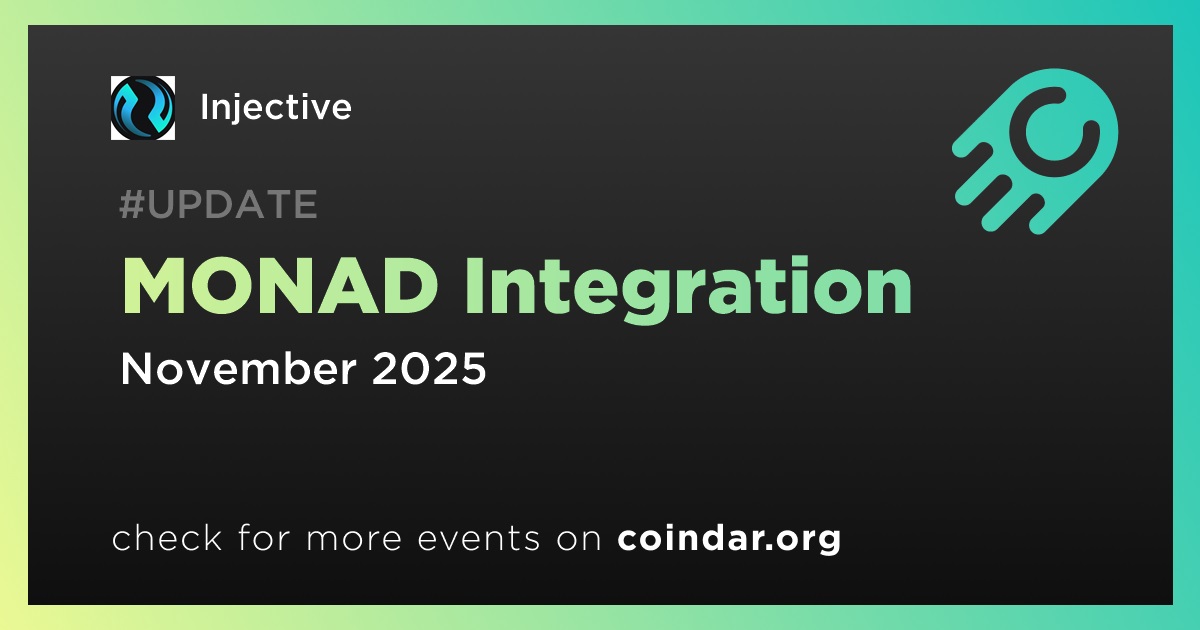 Injective

#UPDATE

MONAD Integration

November 2025

check for more events on coindar.org